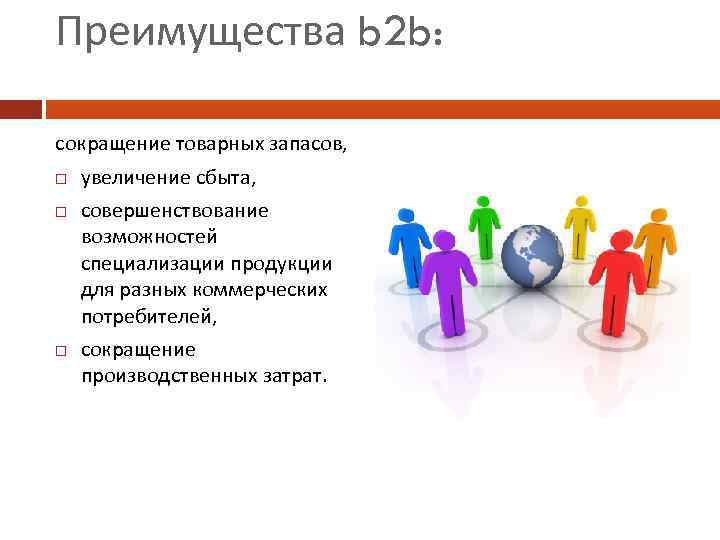 Преимущества b2b:

сокращение товарных запасов,

□ увеличение сбыта,

□ совершенствование возможностей специализации продукции для разных коммерческих потребителей,

□ сокращение производственных затрат.